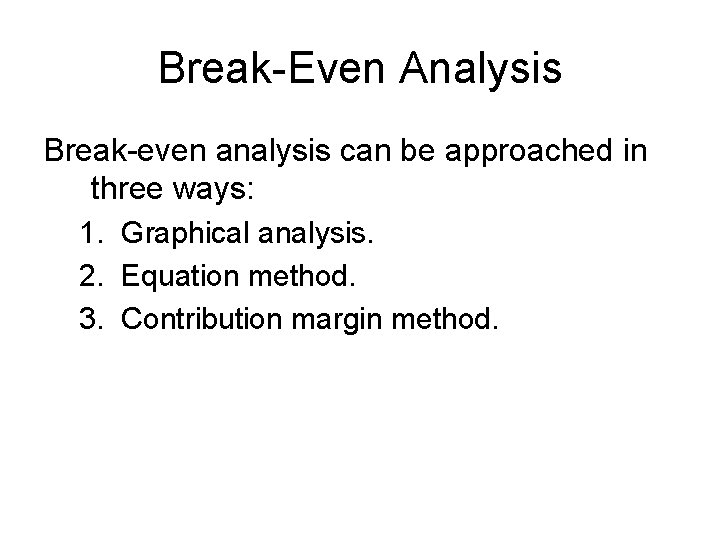 Break-Even Analysis

Break-even analysis can be approached in three ways:

1. Graphical analysis.
2. Equation method.
3. Contribution margin method.